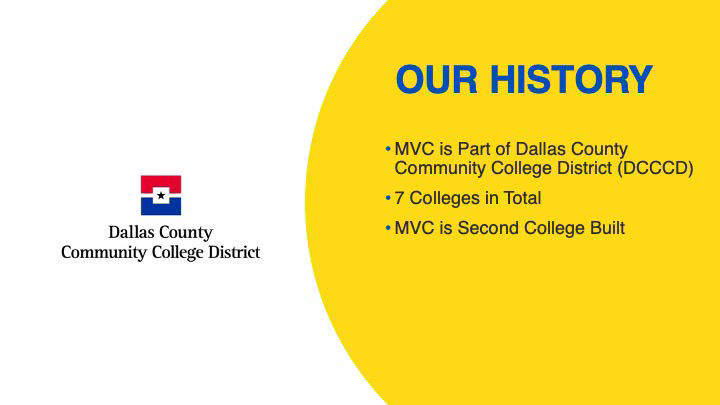 Dallas County
Community College District

OUR HISTORY

• MVC is Part of Dallas County Community College District (DCCCD)
• 7 Colleges in Total
• MVC is Second College Built